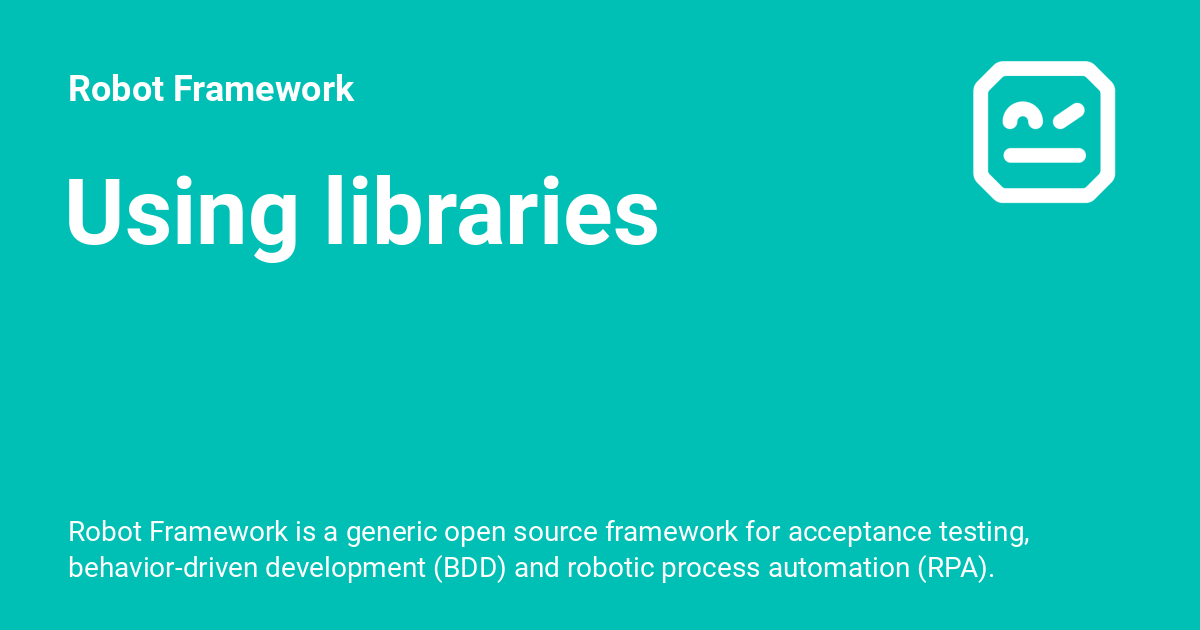 Robot Framework

Using libraries

Robot Framework is a generic open source framework for acceptance testing, behavior-driven development (BDD) and robotic process automation (RPA).